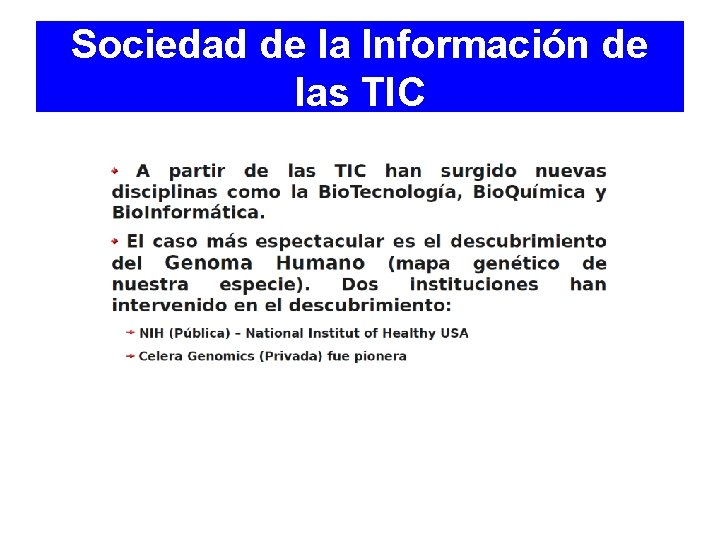 Sociedad de la Información de las TIC

A partir de las TIC han surgido nuevas disciplinas como la BioTecnología, BioQuímica y BioInformática.

El caso más espectacular es el descubrimiento del Genoma Humano (mapa genético de nuestra especie). Dos instituciones han intervenido en el descubrimiento:

NIH (Pública) – National Institut of Healthy USA

Celera Genomics (Privada) fue pionera